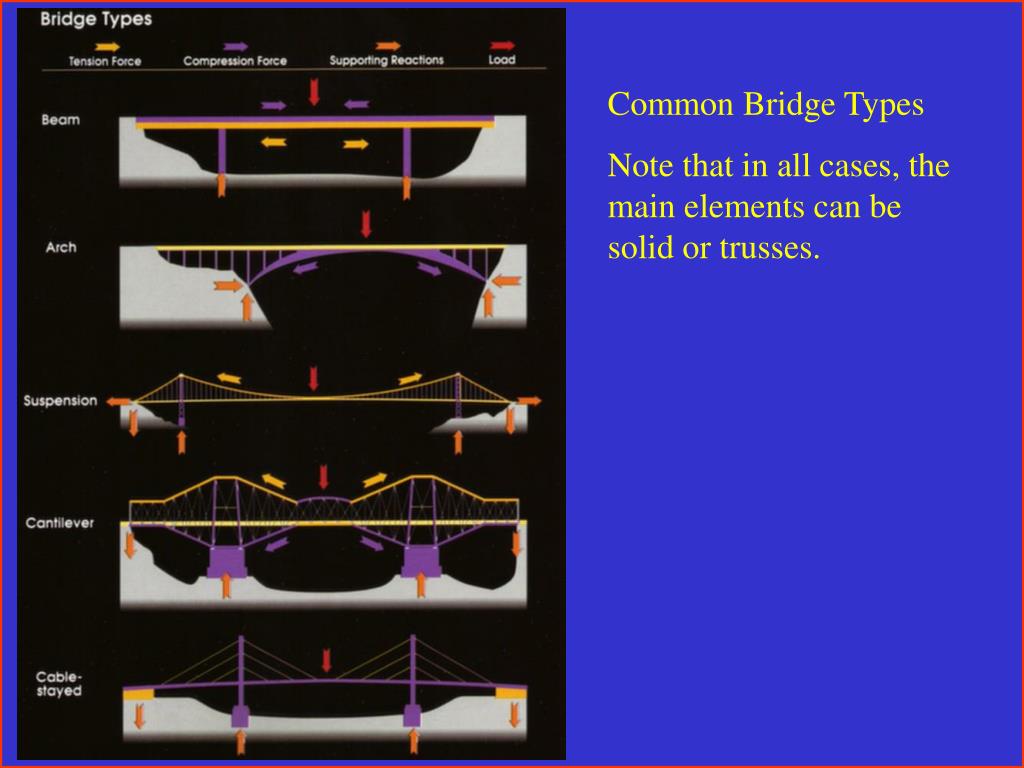 Bridge Types

Tension Force
Compression Force
Supporting Reactions
Load

Beam

Arch

Suspension

Cantilever

Cable-stayed

Common Bridge Types

Note that in all cases, the main elements can be solid or trusses.